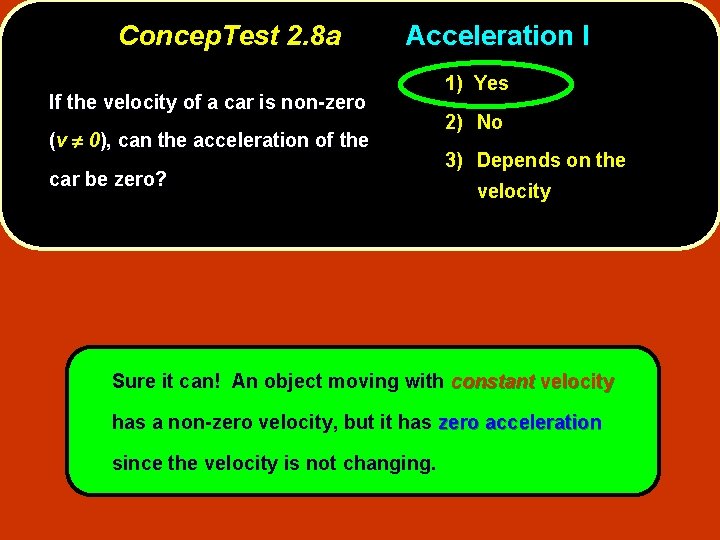 ConcepTest 2.8a Acceleration I

If the velocity of a car is non-zero ($v \neq 0$), can the acceleration of the car be zero?

1) Yes

2) No

3) Depends on the velocity

Sure it can! An object moving with constant velocity has a non-zero velocity, but it has zero acceleration since the velocity is not changing.